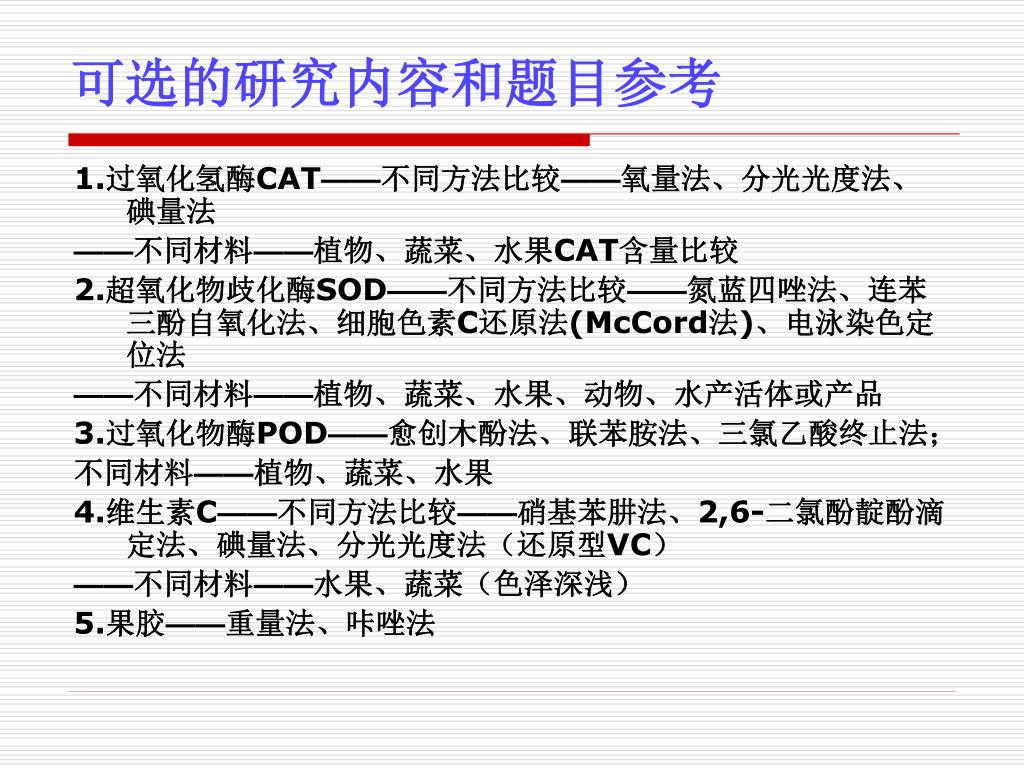 可选的研究内容和题目参考

1.过氧化氢酶CAT——不同方法比较——氧量法、分光光度法、碘量法

——不同材料——植物、蔬菜、水果CAT含量比较

2.超氧化物歧化酶SOD——不同方法比较——氮蓝四唑法、连苯三酚自氧化法、细胞色素C还原法(McCord法)、电泳染色定位法

——不同材料——植物、蔬菜、水果、动物、水产活体或产品

3.过氧化物酶POD——愈创木酚法、联苯胺法、三氯乙酸终止法;

不同材料——植物、蔬菜、水果

4.维生素C——不同方法比较——硝基苯肼法、2,6-二氯酚靛酚滴定法、碘量法、分光光度法（还原型VC）

——不同材料——水果、蔬菜（色泽深浅）

5.果胶——重量法、咔唑法